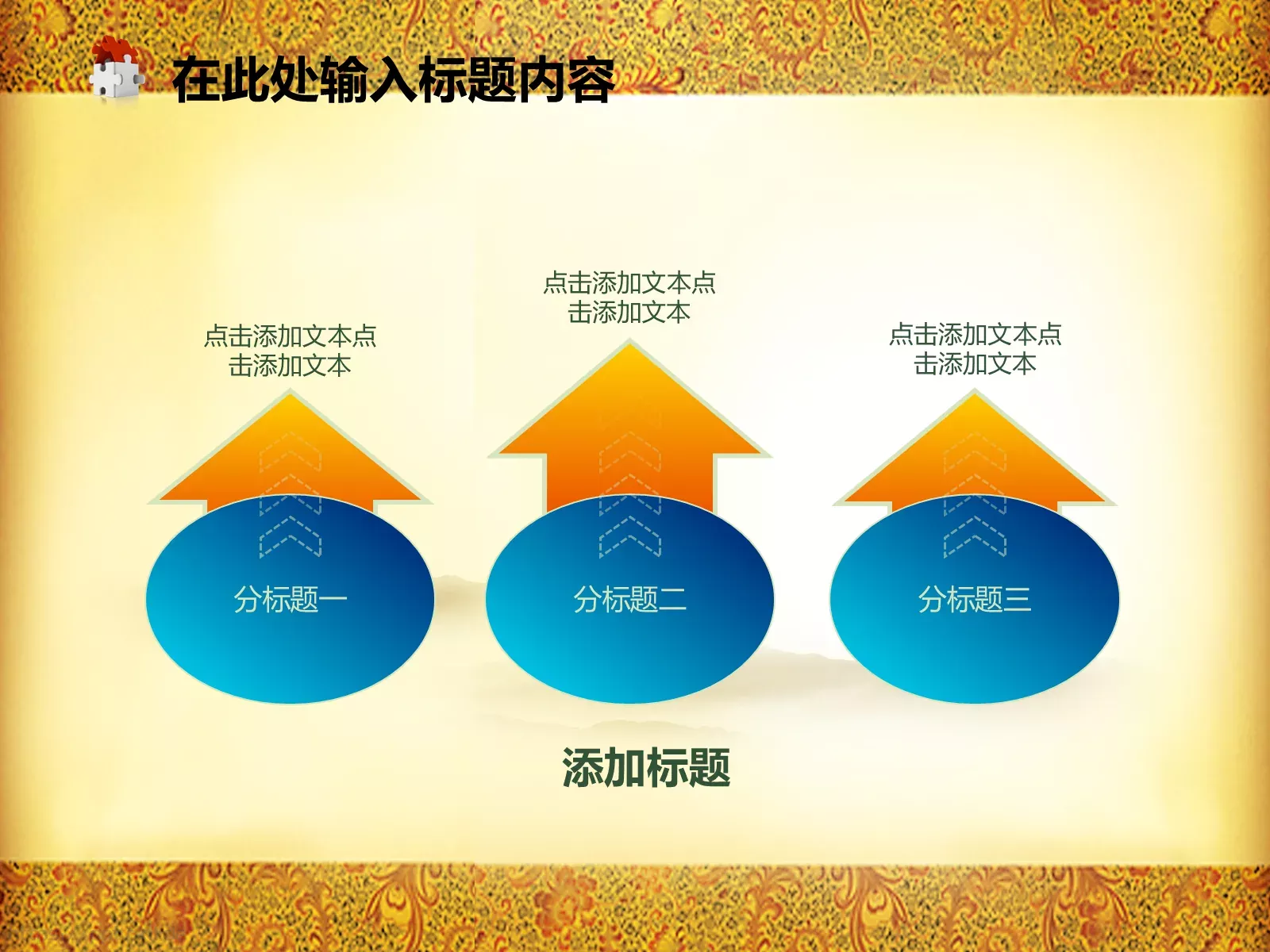 在此处输入标题内容

点击添加文本点击添加文本

点击添加文本点击添加文本

点击添加文本点击添加文本

分标题一

分标题二

分标题三

添加标题